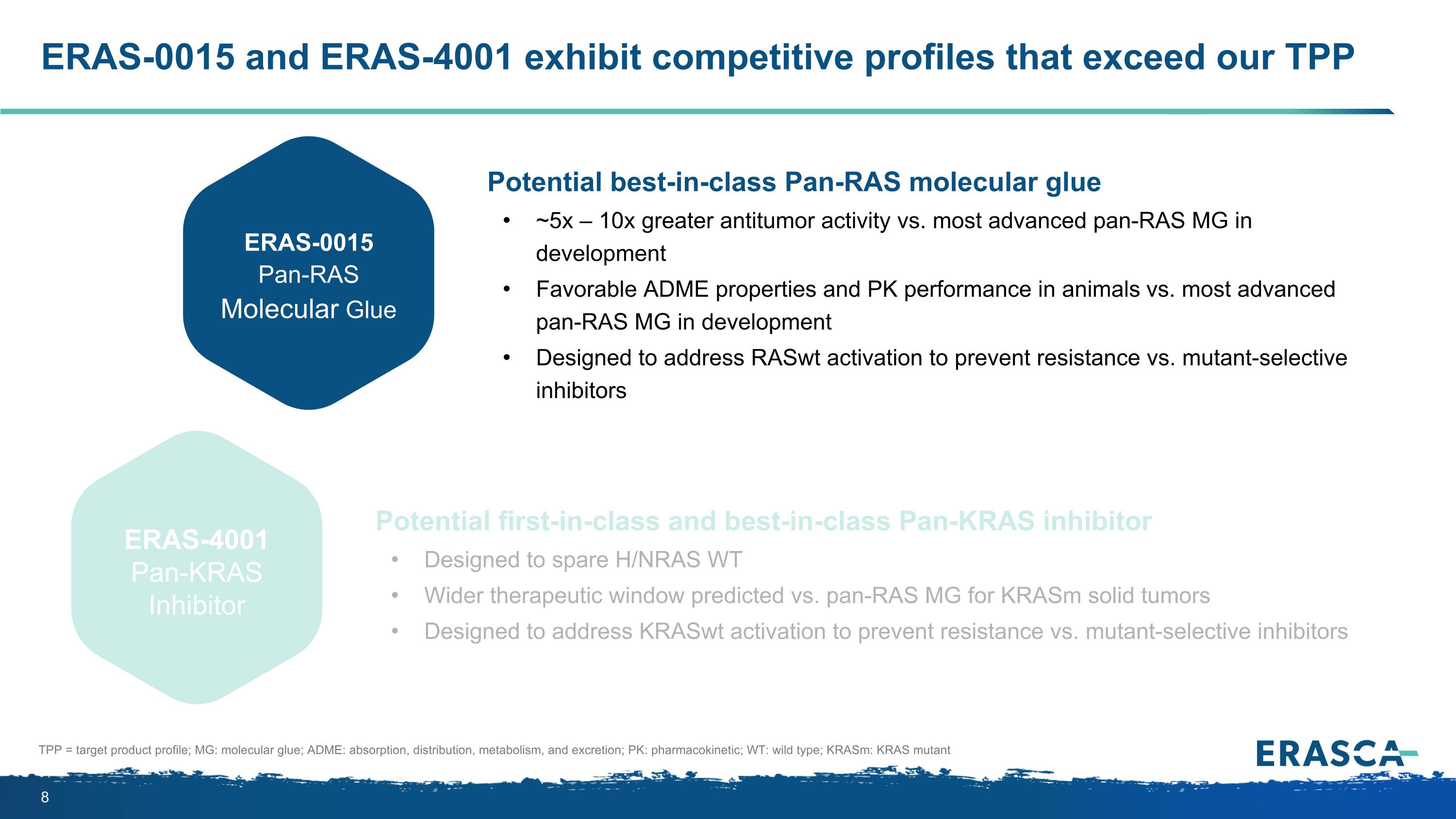 ERAS-0015 and ERAS-4001 exhibit competitive profiles that exceed our TPP

ERAS-0015
Pan-RAS
Molecular Glue

Potential best-in-class Pan-RAS molecular glue

• ~5x – 10x greater antitumor activity vs. most advanced pan-RAS MG in development
• Favorable ADME properties and PK performance in animals vs. most advanced pan-RAS MG in development
• Designed to address RASwt activation to prevent resistance vs. mutant-selective inhibitors

ERAS-4001
Pan-KRAS
Inhibitor

Potential first-in-class and best-in-class Pan-KRAS inhibitor

• Designed to spare H/NRAS WT
• Wider therapeutic window predicted vs. pan-RAS MG for KRASm solid tumors
• Designed to address KRASwt activation to prevent resistance vs. mutant-selective inhibitors

TPP = target product profile; MG: molecular glue; ADME: absorption, distribution, metabolism, and excretion; PK: pharmacokinetic; WT: wild type; KRASm: KRAS mutant

ERASCA

8